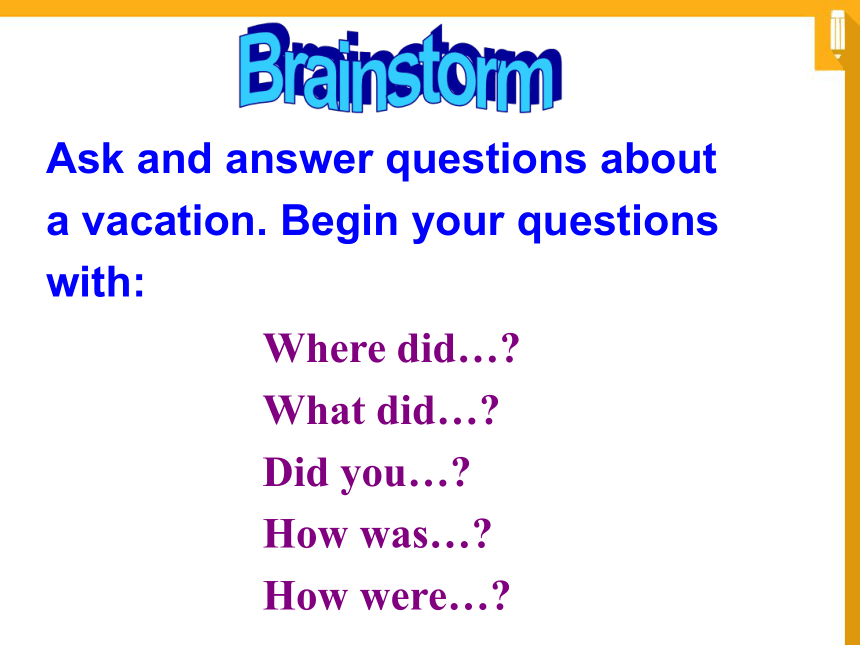 Brainstorm

Ask and answer questions about a vacation. Begin your questions with:

Where did…?
What did…?
Did you…?
How was…?
How were…?